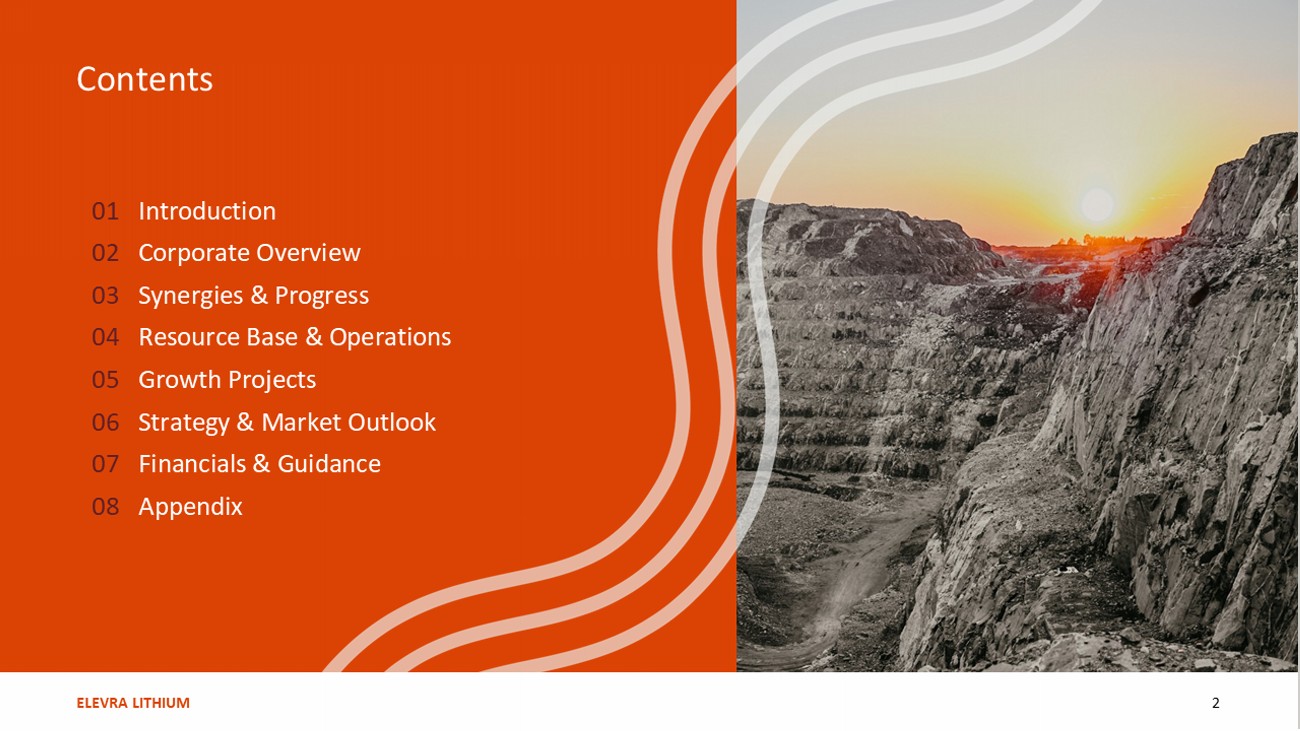 Contents

01 Introduction
02 Corporate Overview
03 Synergies & Progress
04 Resource Base & Operations
05 Growth Projects
06 Strategy & Market Outlook
07 Financials & Guidance
08 Appendix

ELEVRA LITHIUM

2